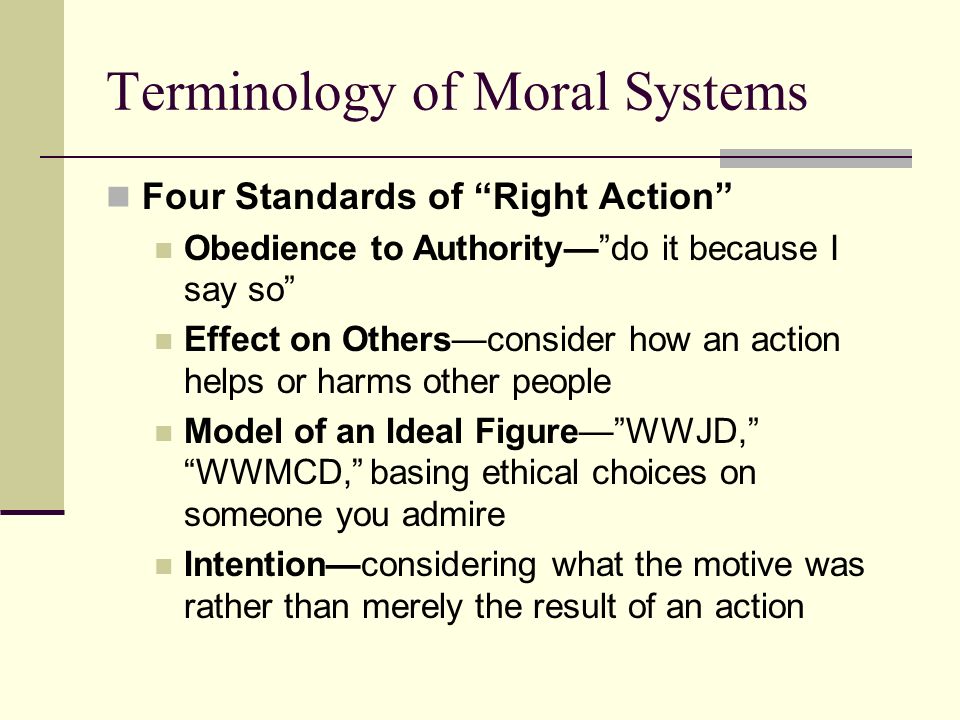 Terminology of Moral Systems

Four Standards of “Right Action”

Obedience to Authority—”do it because I say so”

Effect on Others—consider how an action helps or harms other people

Model of an Ideal Figure—”WWJD,” “WWMCD,” basing ethical choices on someone you admire

Intention—considering what the motive was rather than merely the result of an action